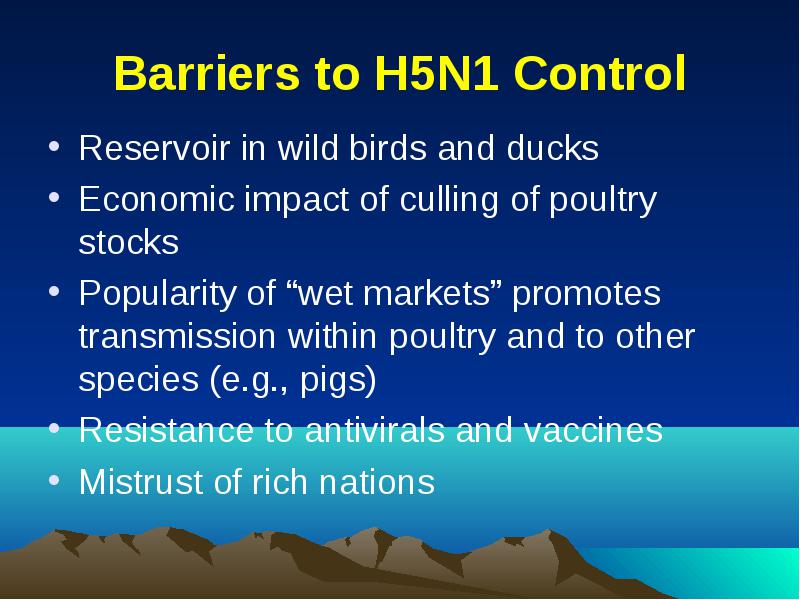 Barriers to H5N1 Control

• Reservoir in wild birds and ducks
• Economic impact of culling of poultry stocks
• Popularity of “wet markets” promotes transmission within poultry and to other species (e.g., pigs)
• Resistance to antivirals and vaccines
• Mistrust of rich nations